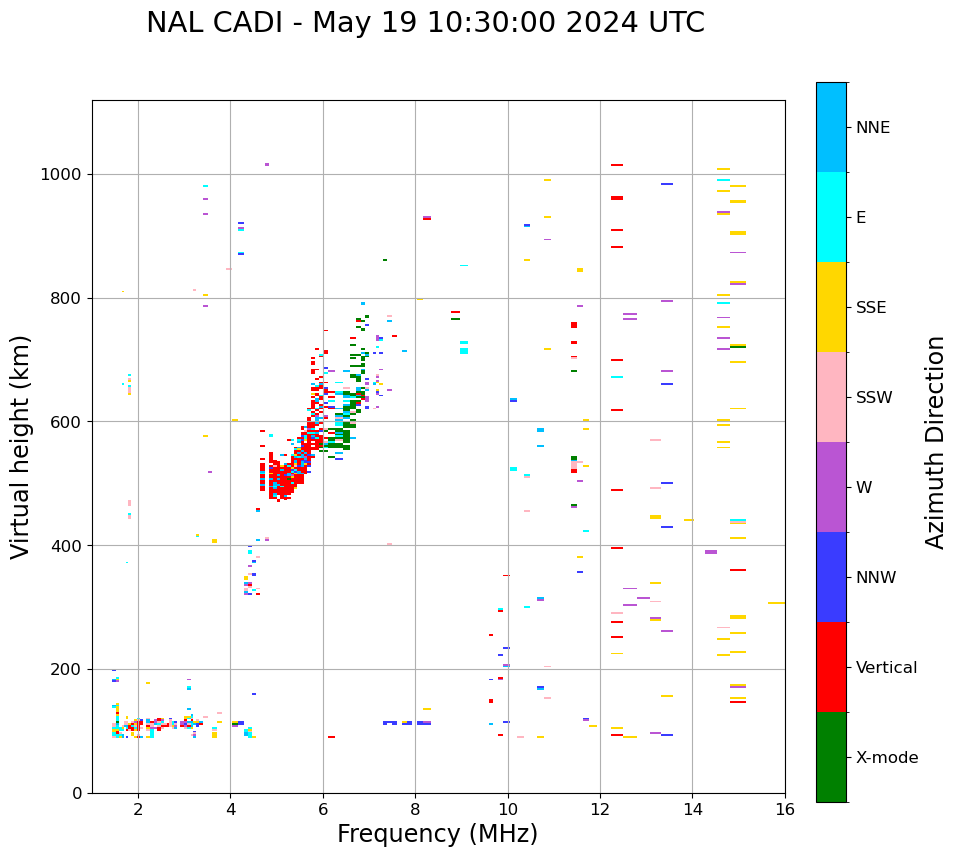 NAL CADI - May 19 10:30:00 2024 UTC

Virtual height (km)

1000
800
600
400
200
0

2
4
6
8
10
12
14
16

Frequency (MHz)

NNE
E
SSE
SSW
W
NNW
Vertical
X-mode

Azimuth Direction